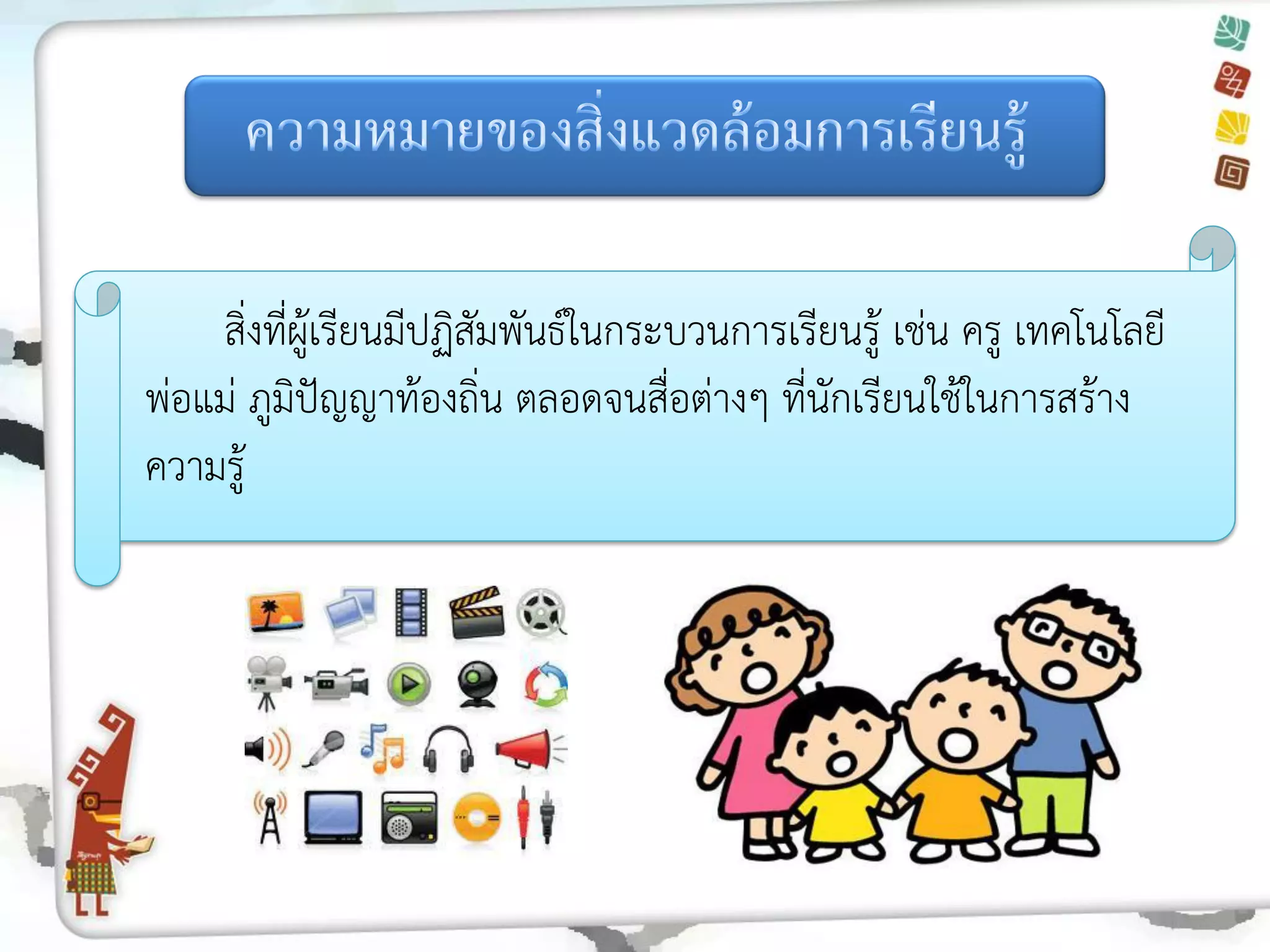 ความหมายของสิ่งแวดล้อมการเรียนรู้

สิ่งที่ผู้เรียนมีปฏิสัมพันธ์ในกระบวนการเรียนรู้ เช่น ครู เทคโนโลยี พ่อแม่ ภูมิปัญญาท้องถิ่น ตลอดจนสื่อต่างๆ ที่นักเรียนใช้ในการสร้างความรู้